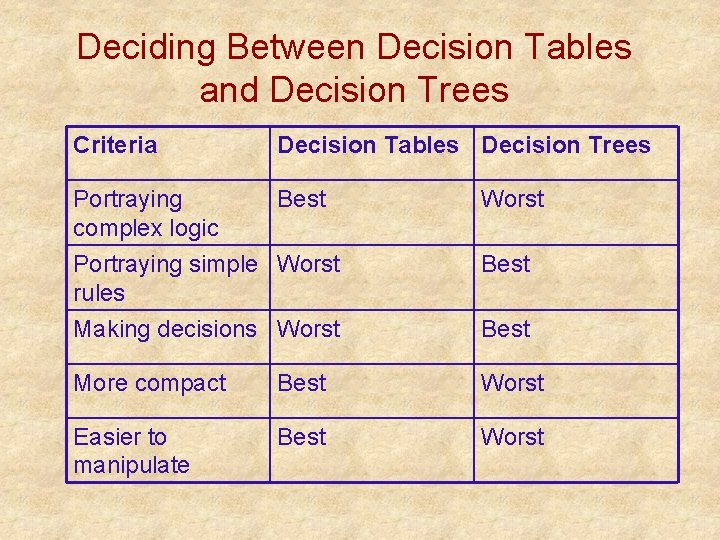 Deciding Between Decision Tables and Decision Trees

| Criteria | Decision Tables | Decision Trees |
|---|---|---|
| Portraying complex logic | Best | Worst |
| Portraying simple rules | Worst | Best |
| Making decisions | Worst | Best |
| More compact | Best | Worst |
| Easier to manipulate | Best | Worst |